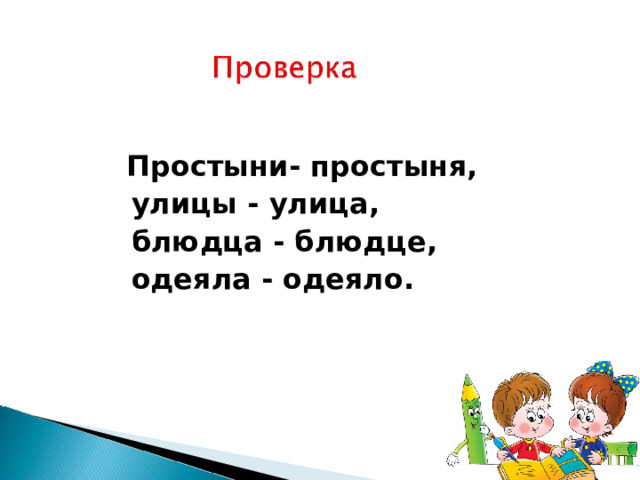 Проверка

Простыни- простыня,
улицы - улица,
блюдца - блюдце,
одеяла - одеяло.